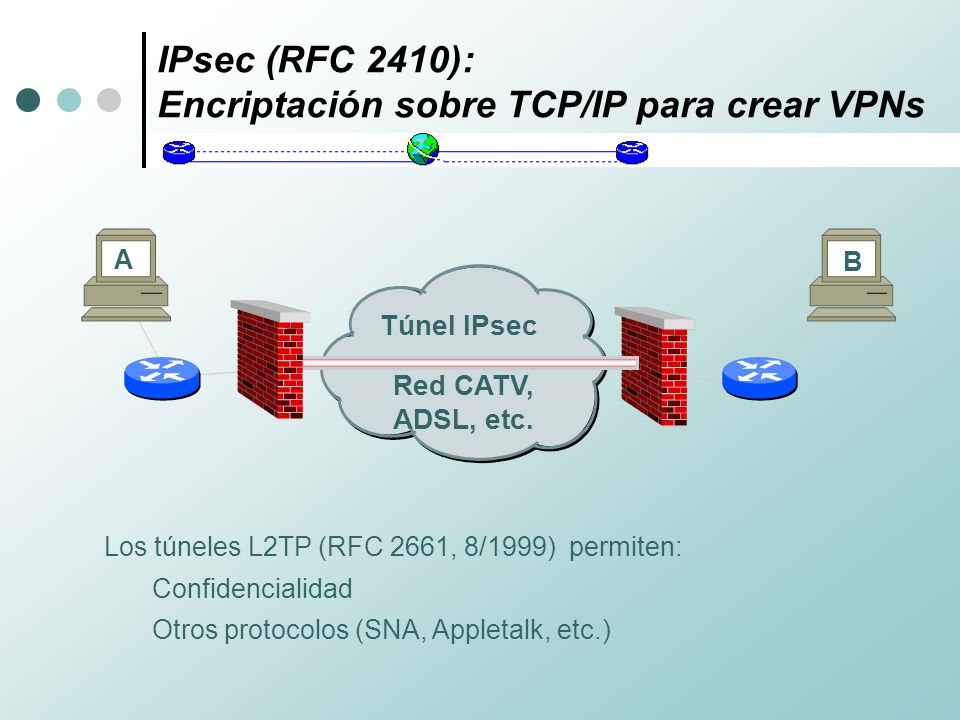 IPsec (RFC 2410):
Encriptación sobre TCP/IP para crear VPNs

A

B

Túnel IPsec

Red CATV, ADSL, etc.

Los túneles L2TP (RFC 2661, 8/1999) permiten:

Confidencialidad

Otros protocolos (SNA, Appletalk, etc.)